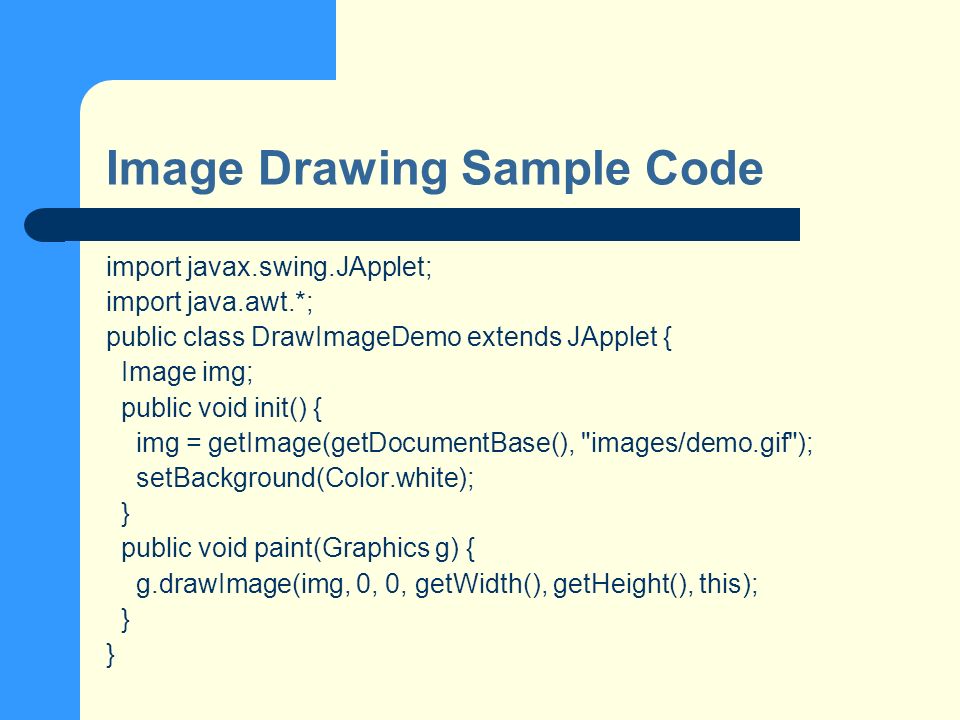 Image Drawing Sample Code

import javax.swing.JApplet;
import java.awt.*;
public class DrawImageDemo extends JApplet {
  Image img;
  public void init() {
    img = getImage(getDocumentBase(), "images/demo.gif");
    setBackground(Color.white);
  }
  public void paint(Graphics g) {
    g.drawImage(img, 0, 0, getWidth(), getHeight(), this);
  }
}